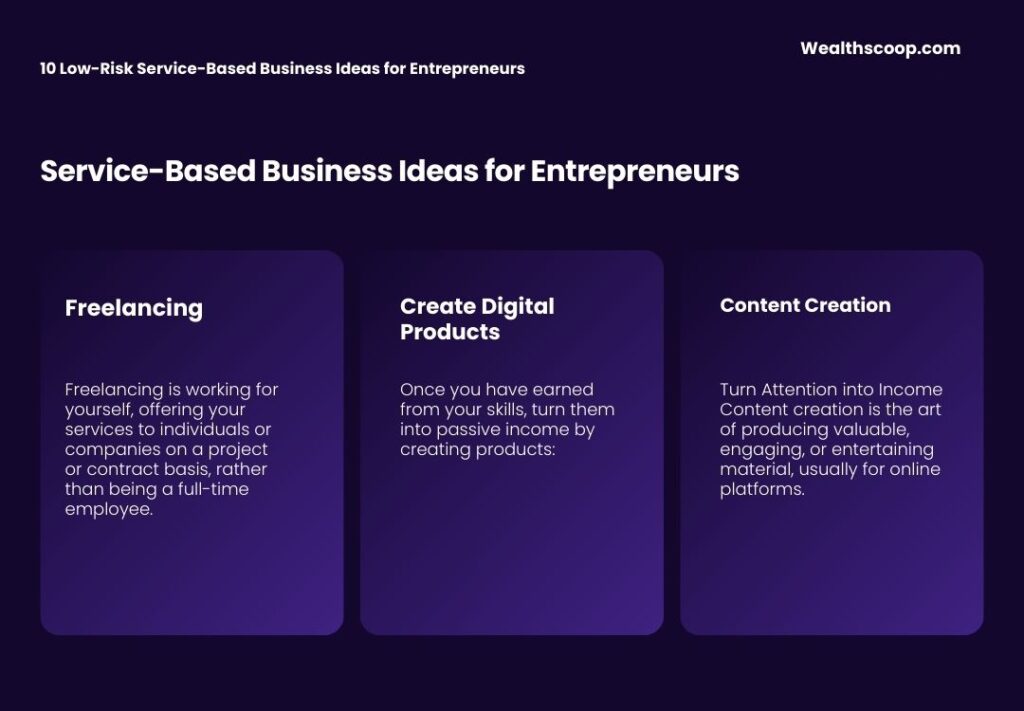 10 Low-Risk Service-Based Business Ideas for Entrepreneurs

Wealthscoop.com

Service-Based Business Ideas for Entrepreneurs

Freelancing

Freelancing is working for yourself, offering your services to individuals or companies on a project or contract basis, rather than being a full-time employee.

Create Digital Products

Once you have earned from your skills, turn them into passive income by creating products:

Content Creation

Turn Attention into Income Content creation is the art of producing valuable, engaging, or entertaining material, usually for online platforms.